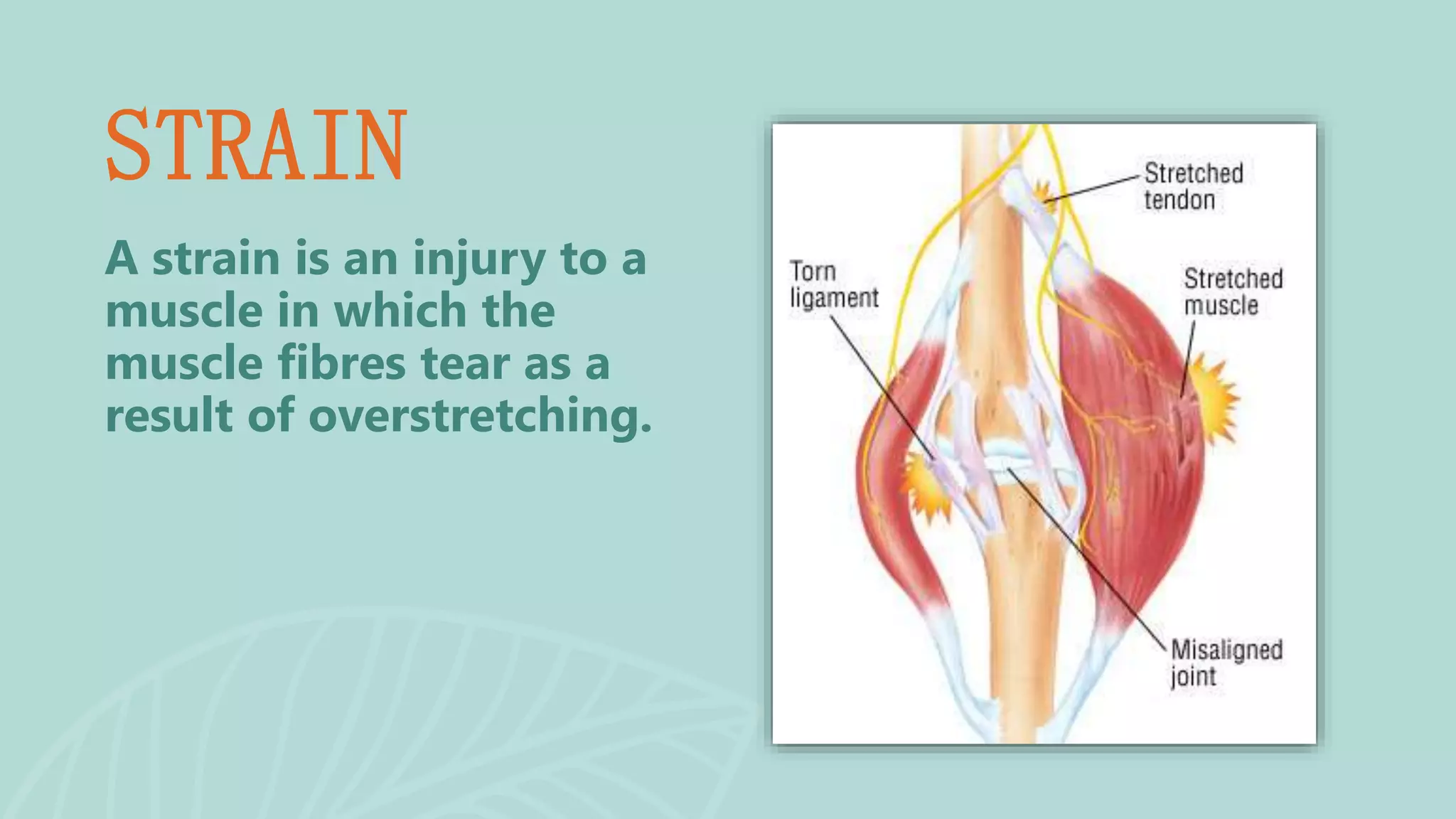 STRAIN

A strain is an injury to a muscle in which the muscle fibres tear as a result of overstretching.

Stretched tendon

Torn ligament

Stretched muscle

Misaligned joint